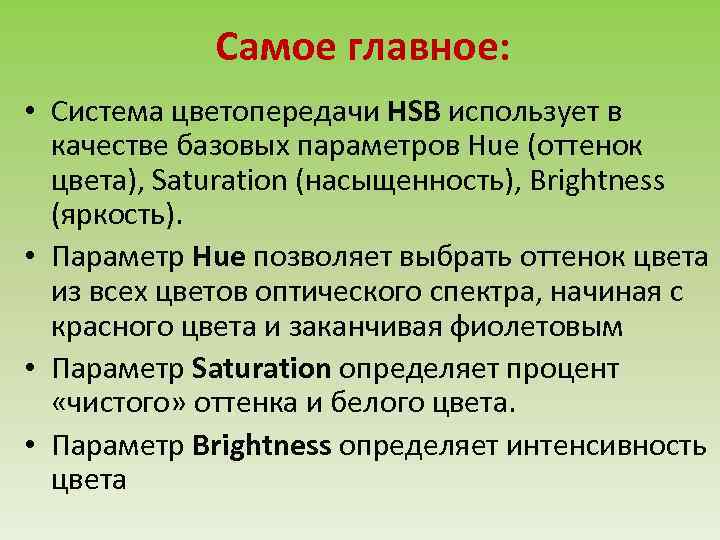 Самое главное:

• Система цветопередачи HSB использует в качестве базовых параметров Hue (оттенок цвета), Saturation (насыщенность), Brightness (яркость).

• Параметр Hue позволяет выбрать оттенок цвета из всех цветов оптического спектра, начиная с красного цвета и заканчивая фиолетовым

• Параметр Saturation определяет процент «чистого» оттенка и белого цвета.

• Параметр Brightness определяет интенсивность цвета